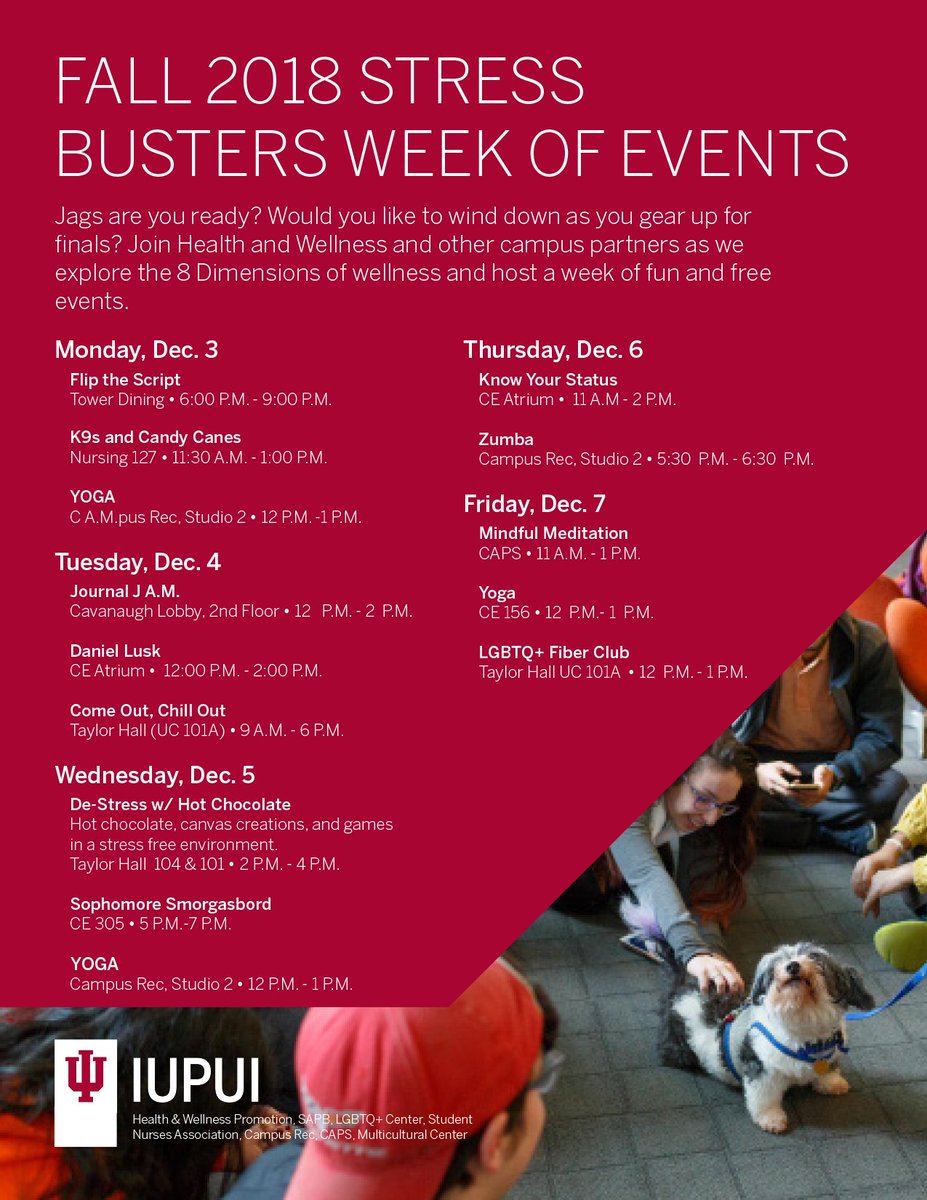 FALL 2018 STRESS BUSTERS WEEK OF EVENTS

Jags are you ready? Would you like to wind down as you gear up for finals? Join Health and Wellness and other campus partners as we explore the 8 Dimensions of wellness and host a week of fun and free events.

Monday, Dec. 3

Flip the Script
Tower Dining • 6:00 P.M. - 9:00 P.M.

K9s and Candy Canes
Nursing 127 • 11:30 A.M. - 1:00 P.M.

YOGA
C A.M.pus Rec, Studio 2 • 12 P.M. -1 P.M.

Tuesday, Dec. 4

Journal J A.M.
Cavanaugh Lobby, 2nd Floor • 12 P.M. - 2 P.M.

Daniel Lusk
CE Atrium • 12:00 P.M. - 2:00 P.M.

Come Out, Chill Out
Taylor Hall (UC 101A) • 9 A.M. - 6 P.M.

Wednesday, Dec. 5

De-Stress w/ Hot Chocolate
Hot chocolate, canvas creations, and games in a stress free environment.
Taylor Hall 104 & 101 • 2 P.M. - 4 P.M.

Sophomore Smorgasbord
CE 305 • 5 P.M.-7 P.M.

YOGA
Campus Rec, Studio 2 • 12 P.M. - 1 P.M.

Thursday, Dec. 6

Know Your Status
CE Atrium • 11 A.M - 2 P.M.

Zumba
Campus Rec, Studio 2 • 5:30 P.M. - 6:30 P.M.

Friday, Dec. 7

Mindful Meditation
CAPS • 11 A.M. - 1 P.M.

Yoga
CE 156 • 12 P.M.- 1 P.M.

LGBTQ+ Fiber Club
Taylor Hall UC 101A • 12 P.M. - 1 P.M.

IUPUI
Health & Wellness Promotion, SAPB, LGBTQ+ Center, Student Nurses Association, Campus Rec, CAPS, Multicultural Center